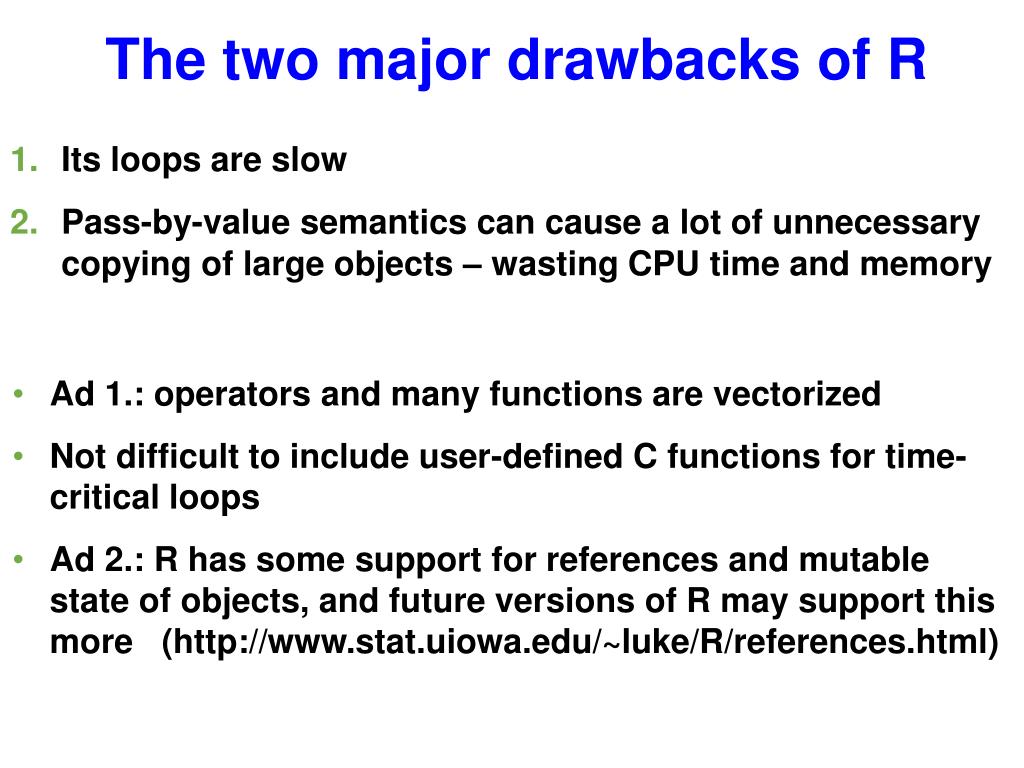 The two major drawbacks of R

1. Its loops are slow
2. Pass-by-value semantics can cause a lot of unnecessary copying of large objects – wasting CPU time and memory

• Ad 1.: operators and many functions are vectorized
• Not difficult to include user-defined C functions for time-critical loops
• Ad 2.: R has some support for references and mutable state of objects, and future versions of R may support this more (http://www.stat.uiowa.edu/~luke/R/references.html)